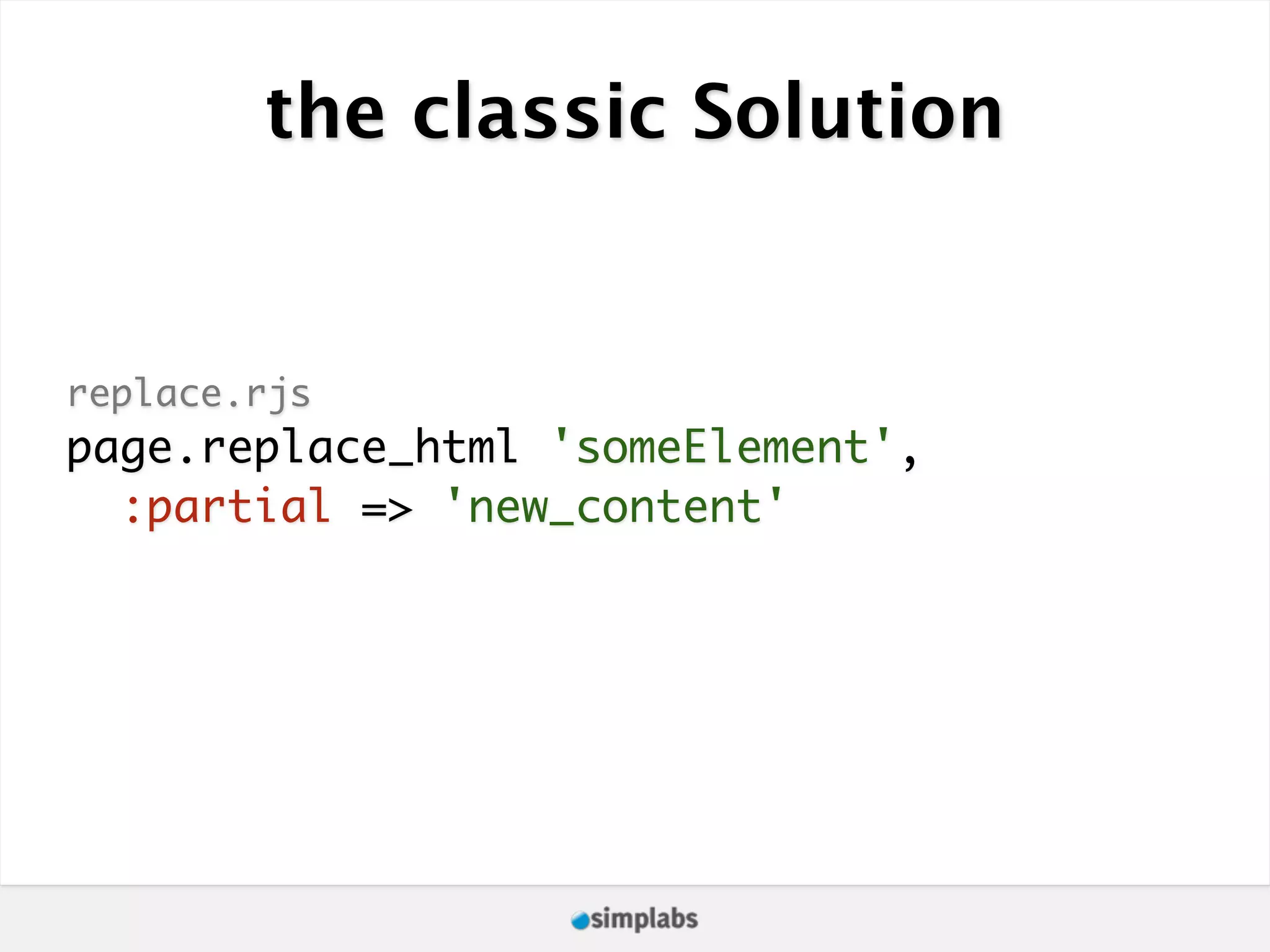 the classic Solution

replace.rjs
page.replace_html 'someElement',
  :partial => 'new_content'

simplabs